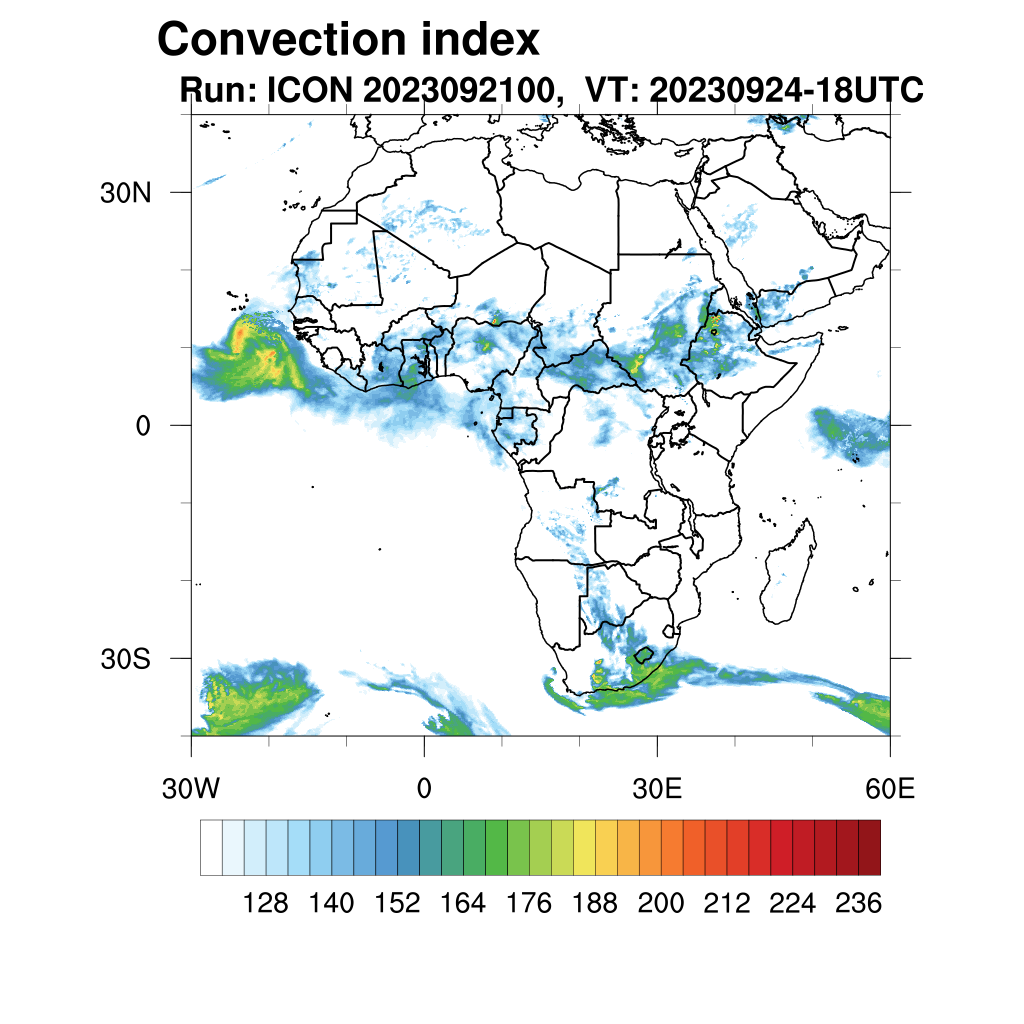 Convection index
Run: ICON 2023092100, VT: 20230924-18UTC

30N
0
30S

30W
0
30E
60E

128 140 152 164 176 188 200 212 224 236